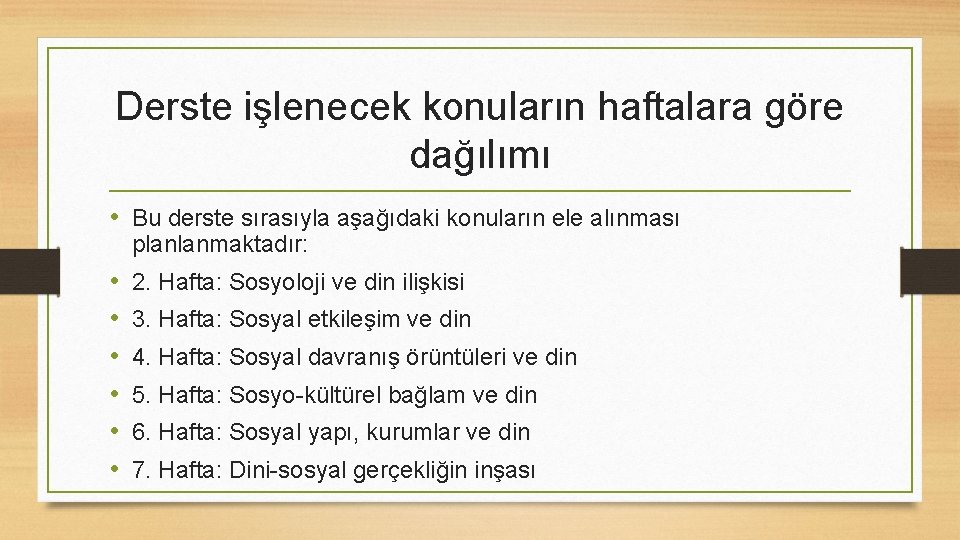 Derste işlenecek konuların haftalara göre dağılımı

• Bu derste sırasıyla aşağıdaki konuların ele alınması planlanmaktadır:
• 2. Hafta: Sosyoloji ve din ilişkisi
• 3. Hafta: Sosyal etkileşim ve din
• 4. Hafta: Sosyal davranış örüntüleri ve din
• 5. Hafta: Sosyo-kültürel bağlam ve din
• 6. Hafta: Sosyal yapı, kurumlar ve din
• 7. Hafta: Dini-sosyal gerçekliğin inşası